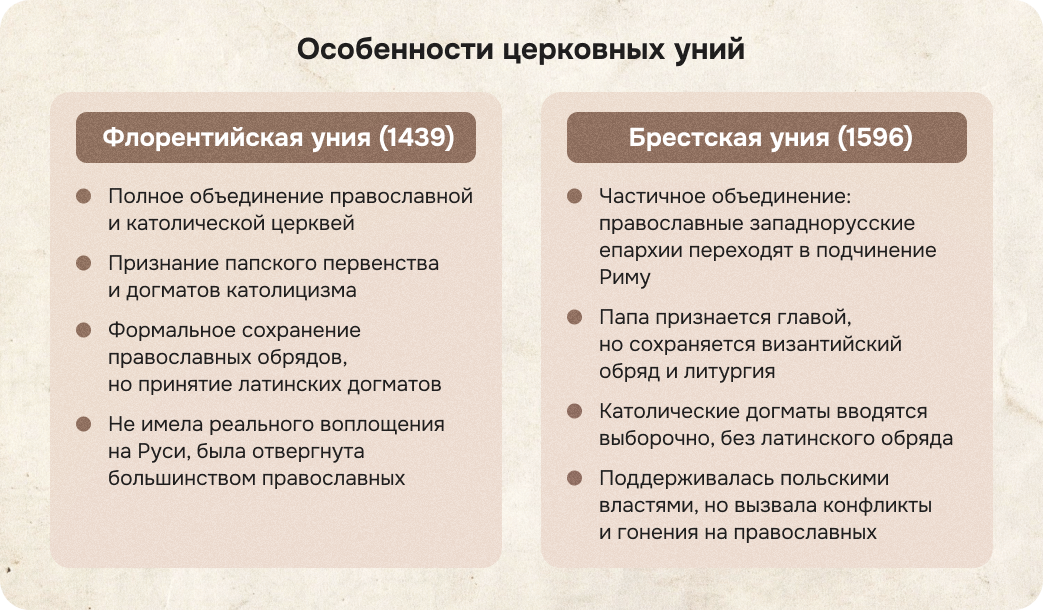 Особенности церковных уний

Флорентийская уния (1439)

Полное объединение православной и католической церквей

Признание папского первенства и догматов католицизма

Формальное сохранение православных обрядов, но принятие латинских догматов

Не имела реального воплощения на Руси, была отвергнута большинством православных

Брестская уния (1596)

Частичное объединение: православные западнорусские епархии переходят в подчинение Риму

Папа признается главой, но сохраняется византийский обряд и литургия

Католические догматы вводятся выборочно, без латинского обряда

Поддерживалась польскими властями, но вызвала конфликты и гонения на православных